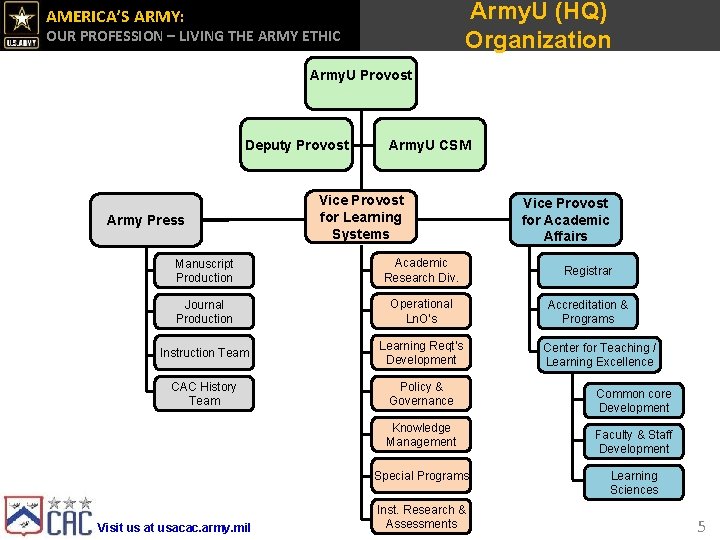 U.S.ARMY
AMERICA'S ARMY:
OUR PROFESSION – LIVING THE ARMY ETHIC

ArmyU (HQ) Organization

ArmyU Provost

Deputy Provost

ArmyU CSM

Army Press

Manuscript Production

Journal Production

Instruction Team

CAC History Team

Vice Provost for Learning Systems

Academic Research Div.

Operational LnO's

Learning Reqt's Development

Policy & Governance

Knowledge Management

Special Programs

Inst. Research & Assessments

Vice Provost for Academic Affairs

Registrar

Accreditation & Programs

Center for Teaching / Learning Excellence

Common core Development

Faculty & Staff Development

Learning Sciences

CAC Visit us at usacac.army.mil

5